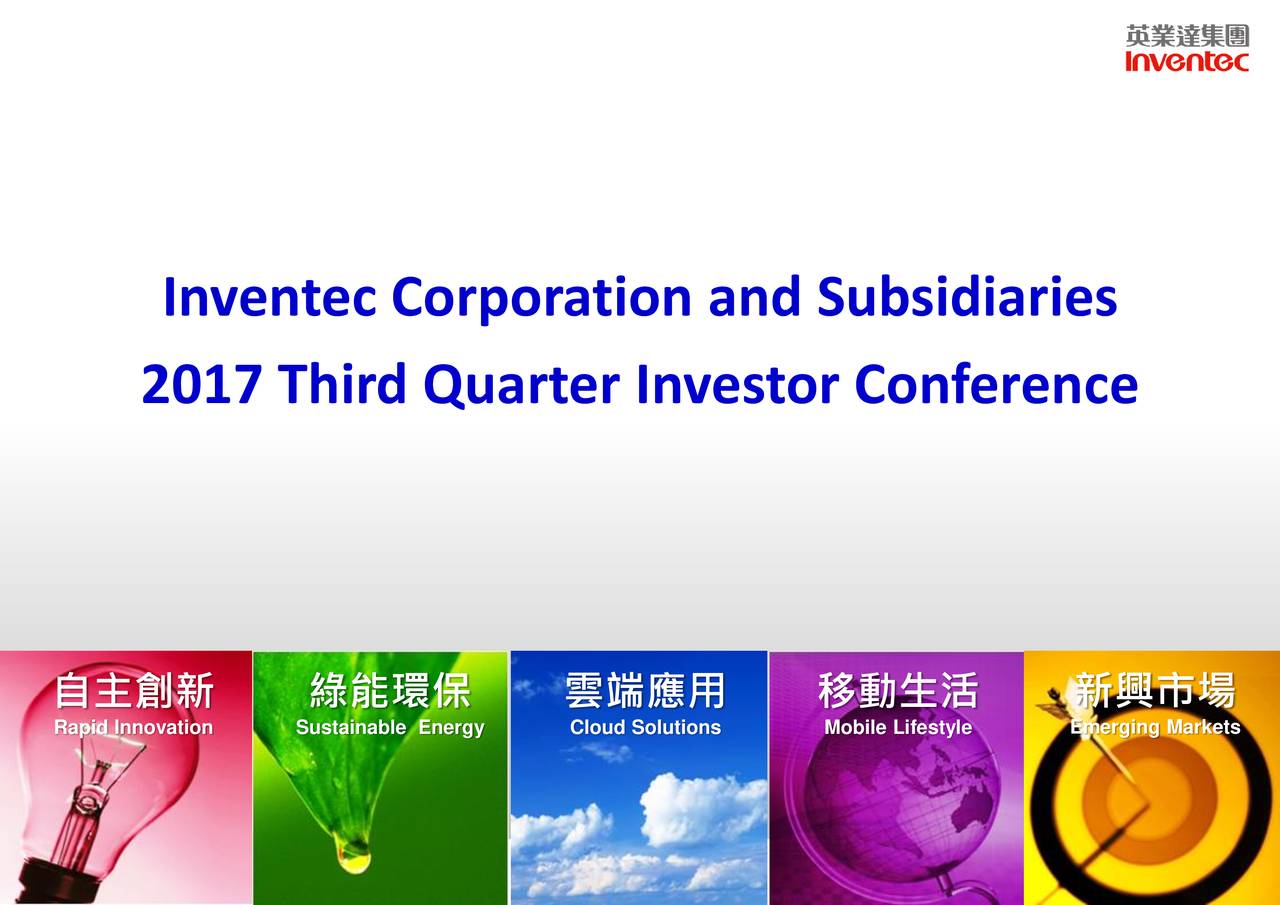 英業達集團
Inventec

Inventec Corporation and Subsidiaries
2017 Third Quarter Investor Conference

自主創新
Rapid Innovation

綠能環保
Sustainable Energy

雲端應用
Cloud Solutions

移動生活
Mobile Lifestyle

新興市場
Emerging Markets